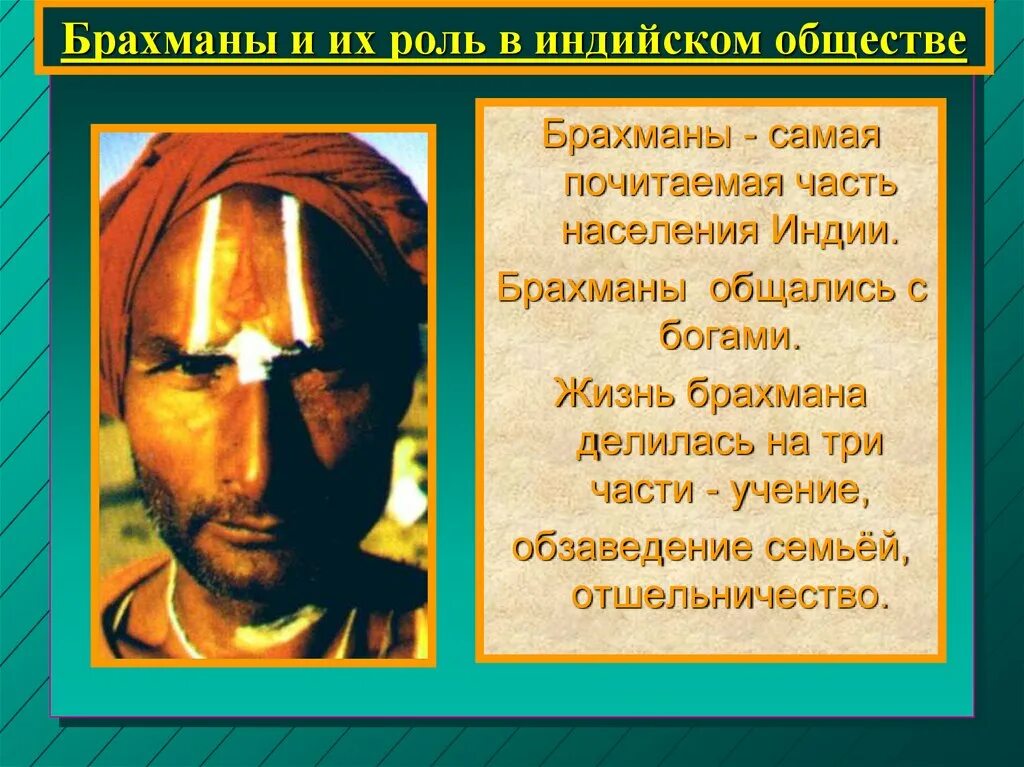 Брахманы и их роль в индийском обществе

Брахманы - самая почитаемая часть населения Индии.

Брахманы общались с богами.

Жизнь брахмана делилась на три части - учение,

обзаведение семьёй, отшельничество.